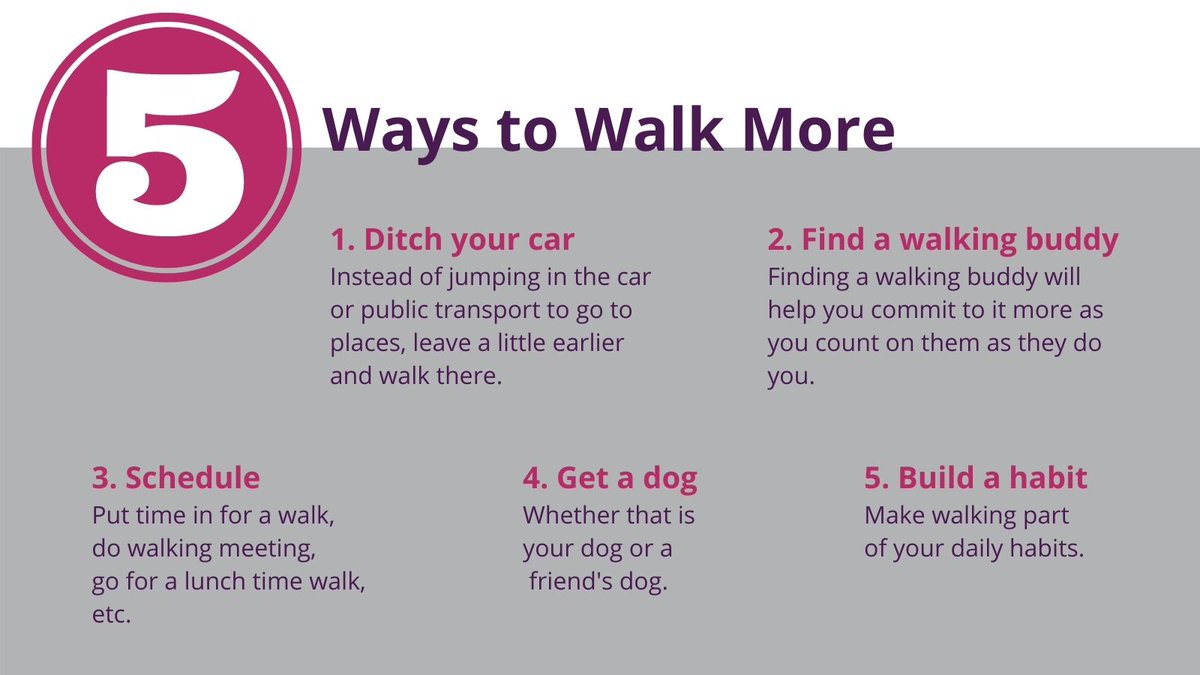 5 Ways to Walk More

1. Ditch your car
Instead of jumping in the car or public transport to go to places, leave a little earlier and walk there.

2. Find a walking buddy
Finding a walking buddy will help you commit to it more as you count on them as they do you.

3. Schedule
Put time in for a walk, do walking meeting, go for a lunch time walk, etc.

4. Get a dog
Whether that is your dog or a friend's dog.

5. Build a habit
Make walking part of your daily habits.